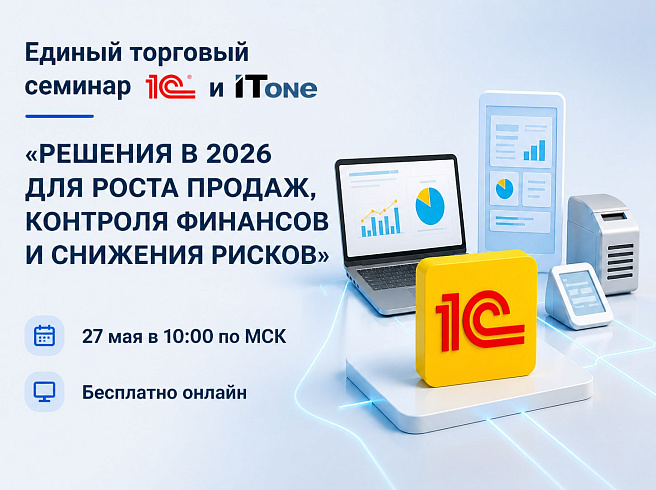 Единый торговый семинар 1С и ITone

«РЕШЕНИЯ В 2026 ДЛЯ РОСТА ПРОДАЖ, КОНТРОЛЯ ФИНАНСОВ И СНИЖЕНИЯ РИСКОВ»

27 мая в 10:00 по МСК

Бесплатно онлайн

1С